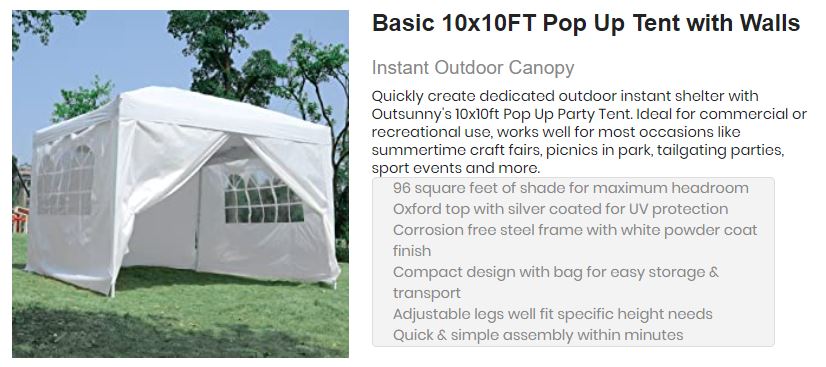 Basic 10x10FT Pop Up Tent with Walls

Instant Outdoor Canopy

Quickly create dedicated outdoor instant shelter with Outsunny's 10x10ft Pop Up Party Tent. Ideal for commercial or recreational use, works well for most occasions like summertime craft fairs, picnics in park, tailgating parties, sport events and more.

96 square feet of shade for maximum headroom
Oxford top with silver coated for UV protection
Corrosion free steel frame with white powder coat finish
Compact design with bag for easy storage & transport
Adjustable legs well fit specific height needs
Quick & simple assembly within minutes